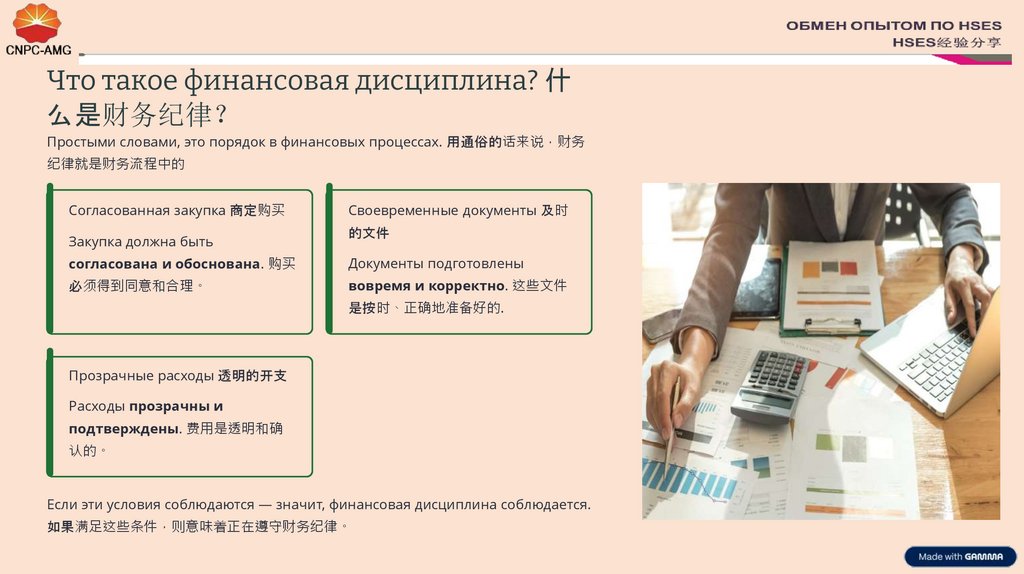 CNPC-AMG

ОБМЕН ОПЫТОМ ПО HSES
HSES经验分享

Что такое финансовая дисциплина? 什么是财务纪律？

Простыми словами, это порядок в финансовых процессах. 用通俗的话来说，财务纪律就是财务流程中的

Согласованная закупка 商定购买

Закупка должна быть согласована и обоснована. 购买必须得到同意和合理。

Своевременные документы 及时的文件

Документы подготовлены вовремя и корректно. 这些文件是按时、正确地准备好的.

Прозрачные расходы 透明的开支

Расходы прозрачны и подтверждены. 费用是透明和确认的。

Если эти условия соблюдаются — значит, финансовая дисциплина соблюдается. 如果满足这些条件，则意味着正在遵守财务纪律。

Made with GAMMA